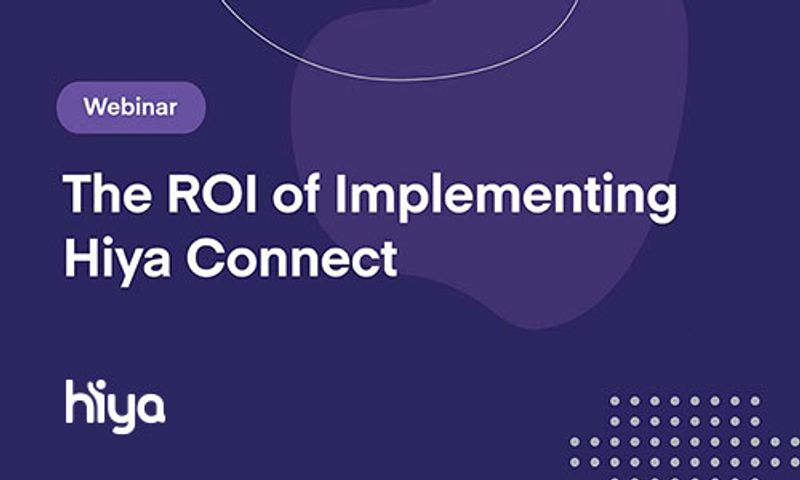 Webinar

The ROI of Implementing Hiya Connect

hiya